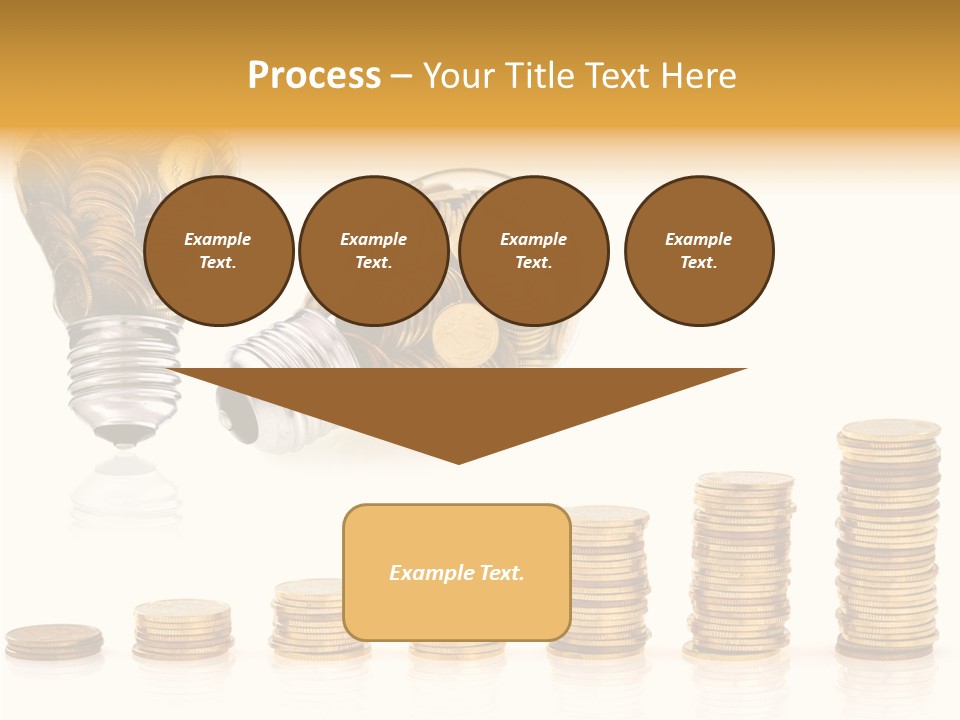 Process – Your Title Text Here

Example Text.

Example Text.

Example Text.

Example Text.

Example Text.